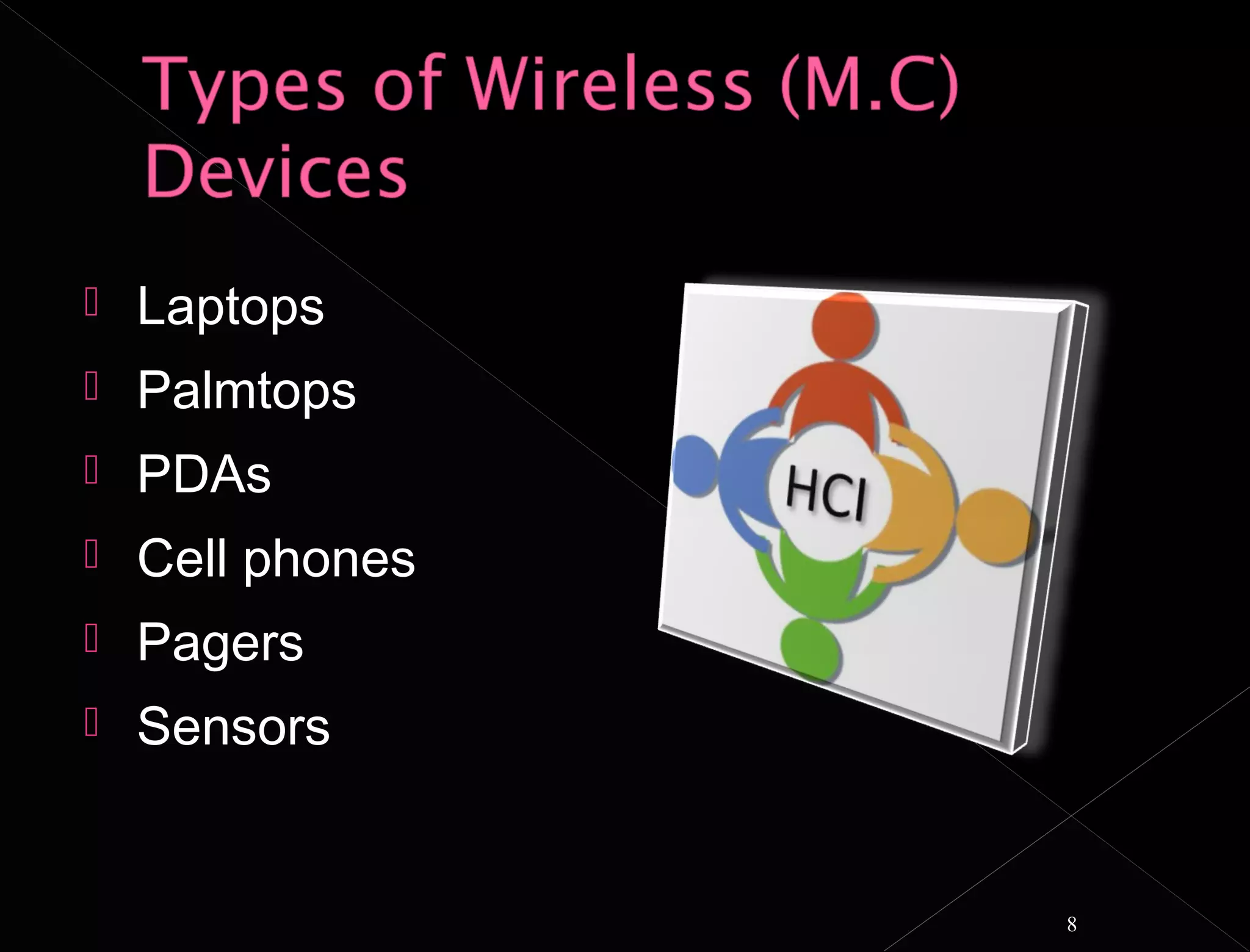 Types of Wireless (M.C) Devices

- Laptops
- Palmtops
- PDAs
- Cell phones
- Pagers
- Sensors

HCI

8